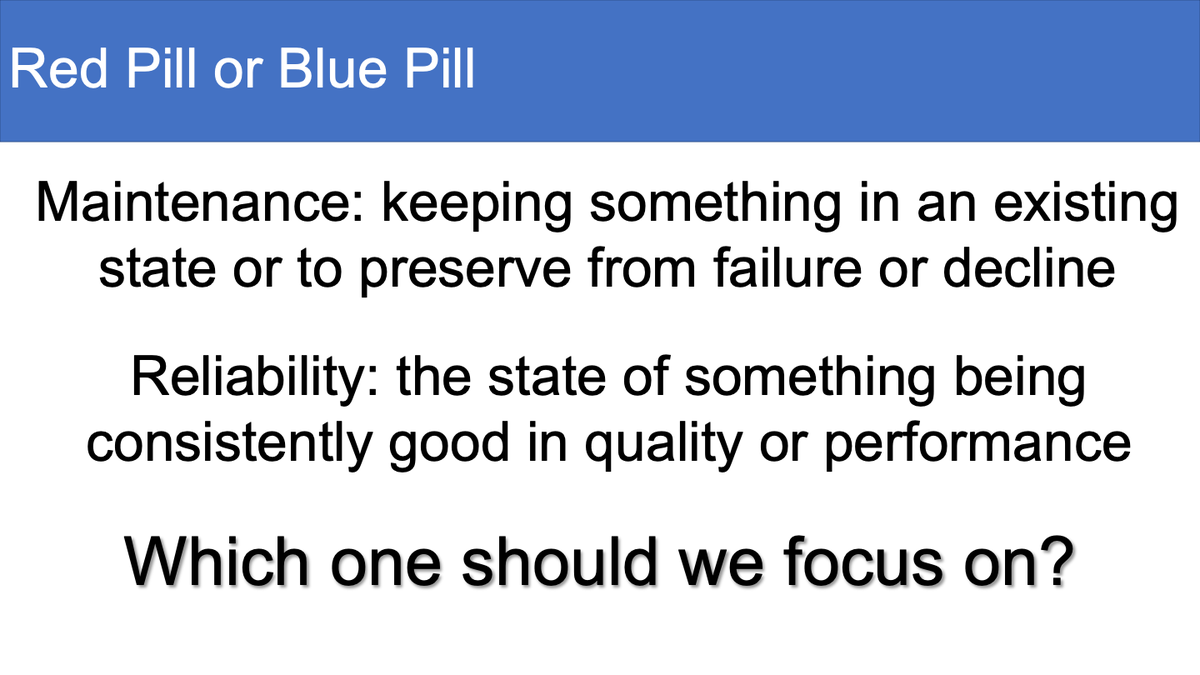 Red Pill or Blue Pill

Maintenance: keeping something in an existing state or to preserve from failure or decline

Reliability: the state of something being consistently good in quality or performance

Which one should we focus on?